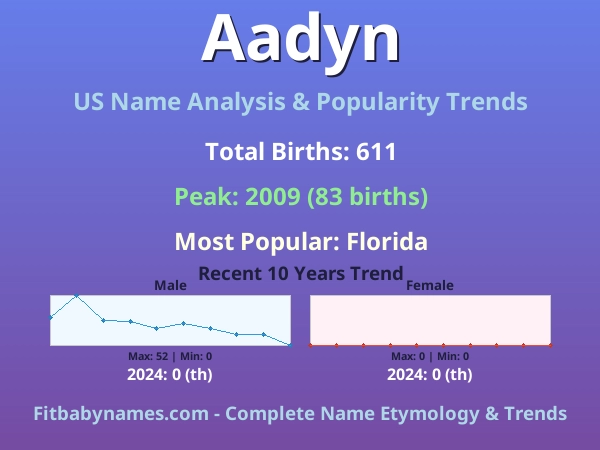 Aadyn

US Name Analysis & Popularity Trends

Total Births: 611

Peak: 2009 (83 births)

Most Popular: Florida

Recent 10 Years Trend

Male

Max: 52 | Min: 0

2024: 0 (th)

Female

Max: 0 | Min: 0

2024: 0 (th)

Fitbabynames.com - Complete Name Etymology & Trends